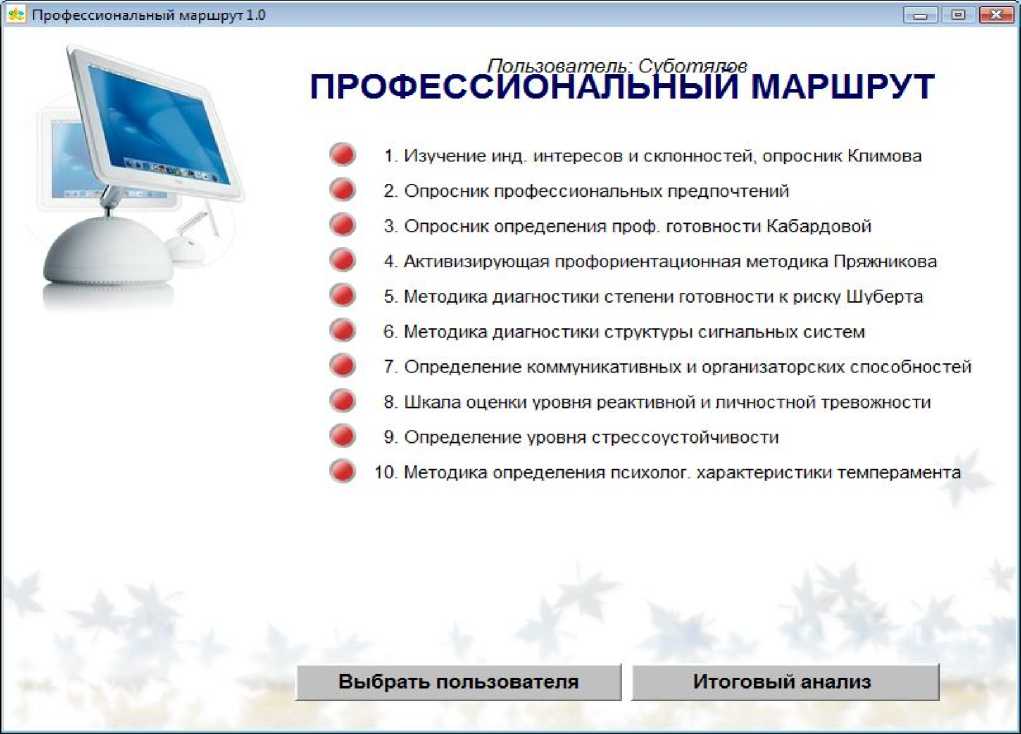 Профессиональный маршрут 1.0

Пользователь: Суботялов

ПРОФЕССИОНАЛЬНЫЙ МАРШРУТ

1. Изучение инд. интересов и склонностей, опросник Климова

2. Опросник профессиональных предпочтений

3. Опросник определения проф. готовности Кабардовой

4. Активизирующая профориентационная методика Пряжникова

5. Методика диагностики степени готовности к риску Шуберта

6. Методика диагностики структуры сигнальных систем

7. Определение коммуникативных и организаторских способностей

8. Шкала оценки уровня реактивной и личностной тревожности

9. Определение уровня стрессоустойчивости

10. Методика определения психолог. характеристики темперамента

Выбрать пользователя

Итоговый анализ